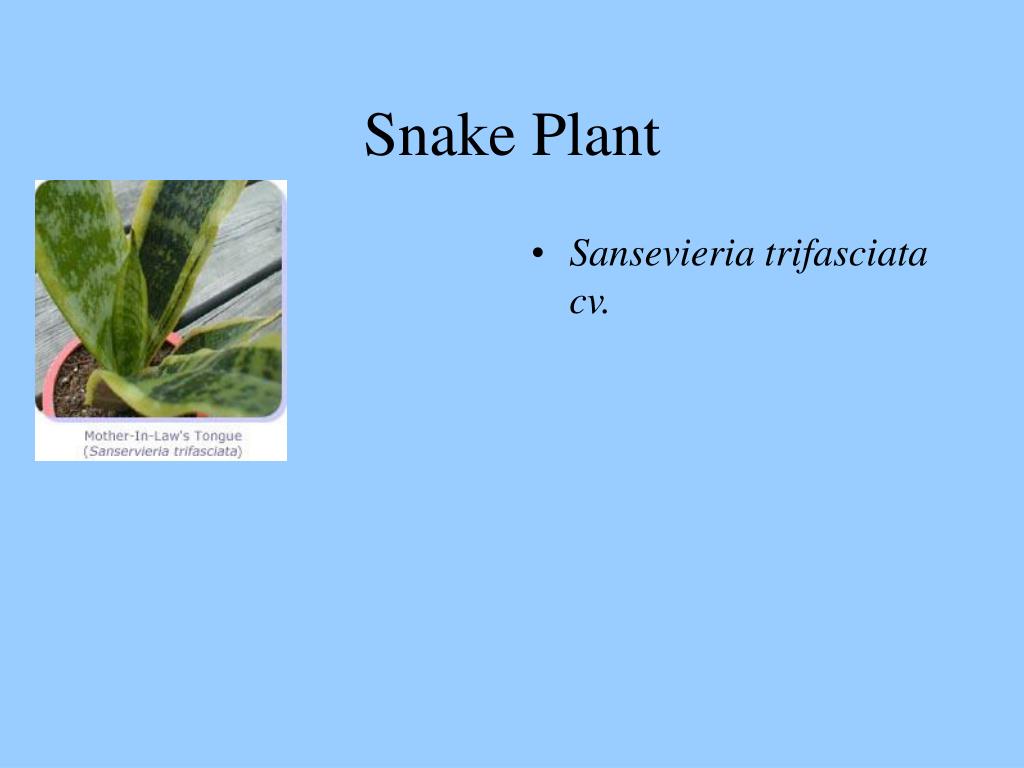 Snake Plant

Mother-In-Law's Tongue
(Sanservieria trifasciata)

• Sansevieria trifasciata cv.